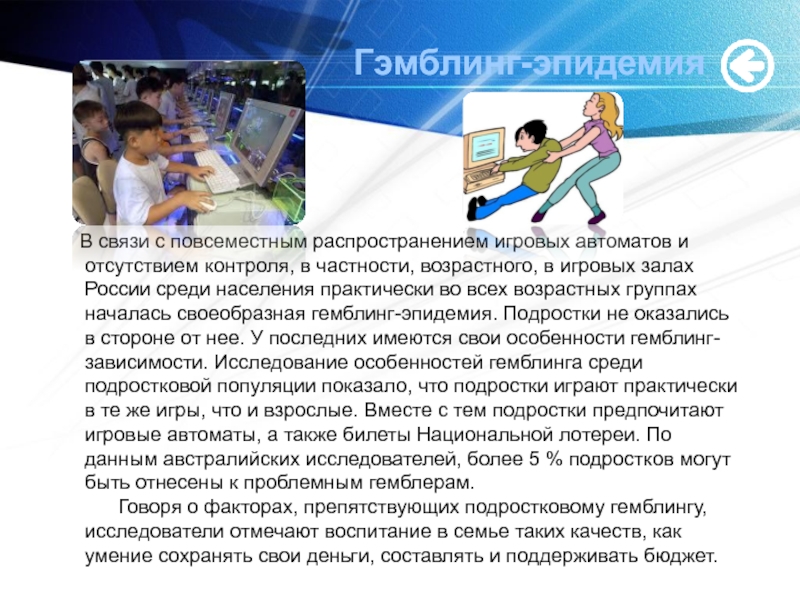 Гэмблинг-эпидемия

В связи с повсеместным распространением игровых автоматов и отсутствием контроля, в частности, возрастного, в игровых залах России среди населения практически во всех возрастных группах началась своеобразная гемблинг-эпидемия. Подростки не оказались в стороне от нее. У последних имеются свои особенности гемблинг-зависимости. Исследование особенностей гемблинга среди подростковой популяции показало, что подростки играют практически в те же игры, что и взрослые. Вместе с тем подростки предпочитают игровые автоматы, а также билеты Национальной лотереи. По данным австралийских исследователей, более 5 % подростков могут быть отнесены к проблемным гемблерам.

Говоря о факторах, препятствующих подростковому гемблингу, исследователи отмечают воспитание в семье таких качеств, как умение сохранять свои деньги, составлять и поддерживать бюджет.